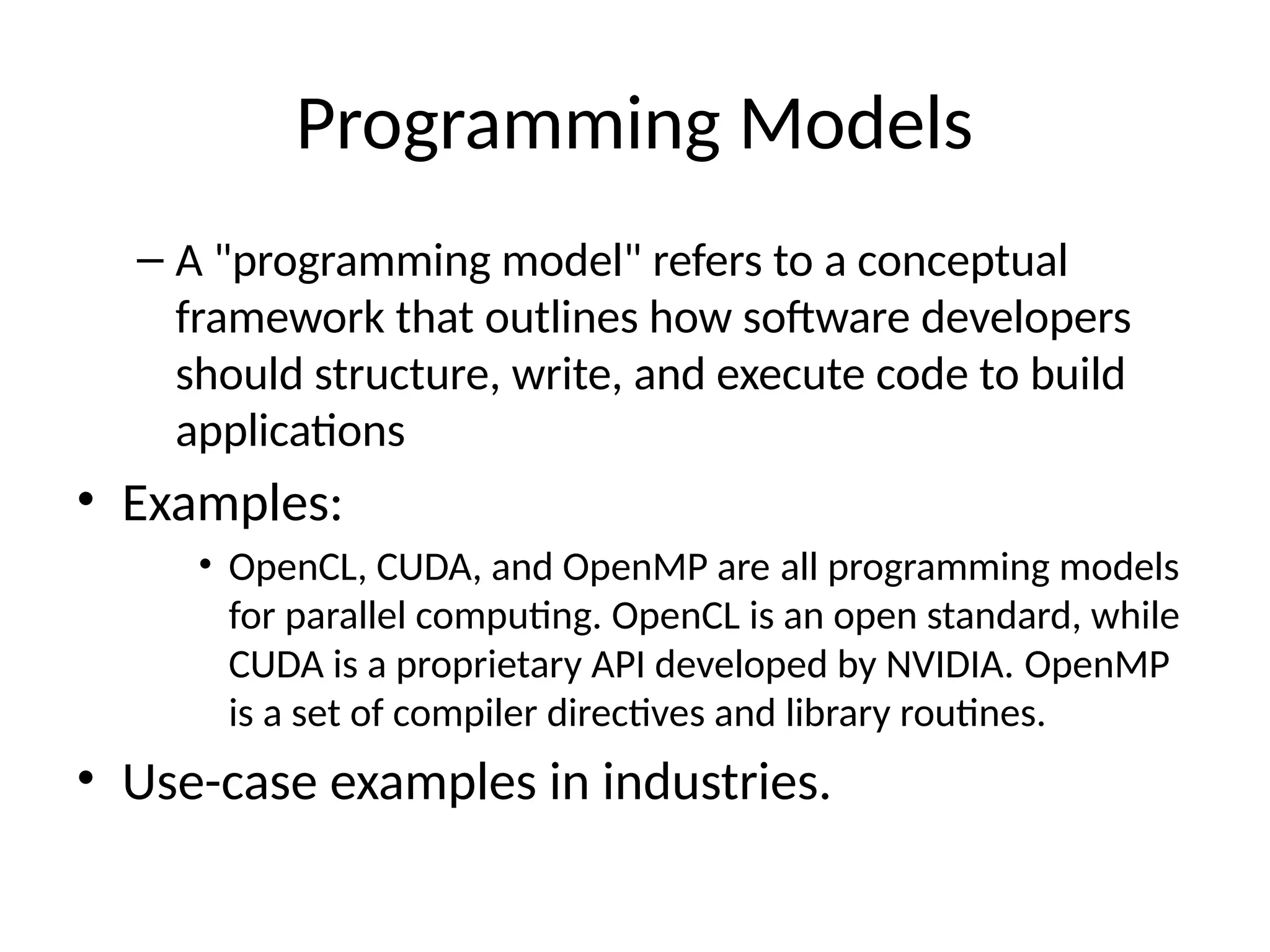 Programming Models

– A "programming model" refers to a conceptual framework that outlines how software developers should structure, write, and execute code to build applications

• Examples:

• OpenCL, CUDA, and OpenMP are all programming models for parallel computing. OpenCL is an open standard, while CUDA is a proprietary API developed by NVIDIA. OpenMP is a set of compiler directives and library routines.

• Use-case examples in industries.